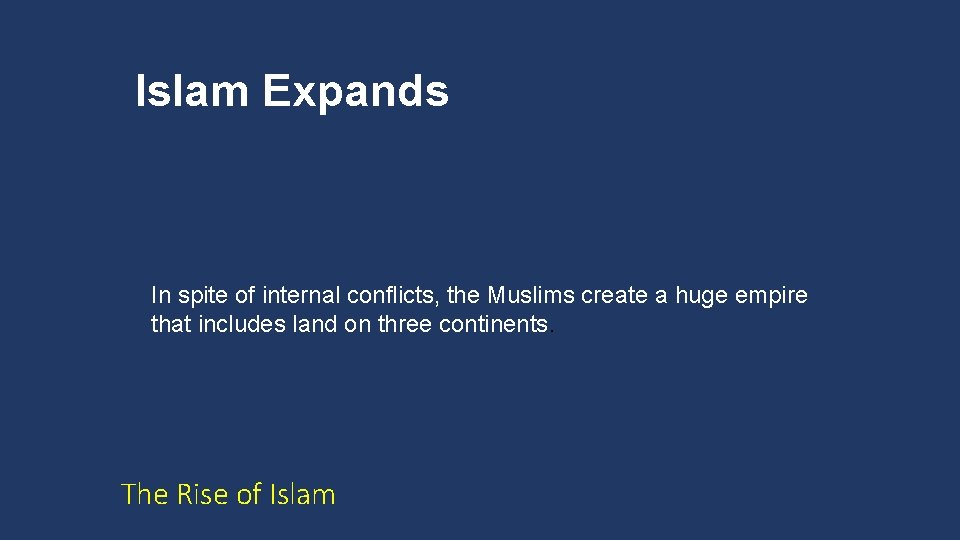 Islam Expands

In spite of internal conflicts, the Muslims create a huge empire that includes land on three continents.

The Rise of Islam